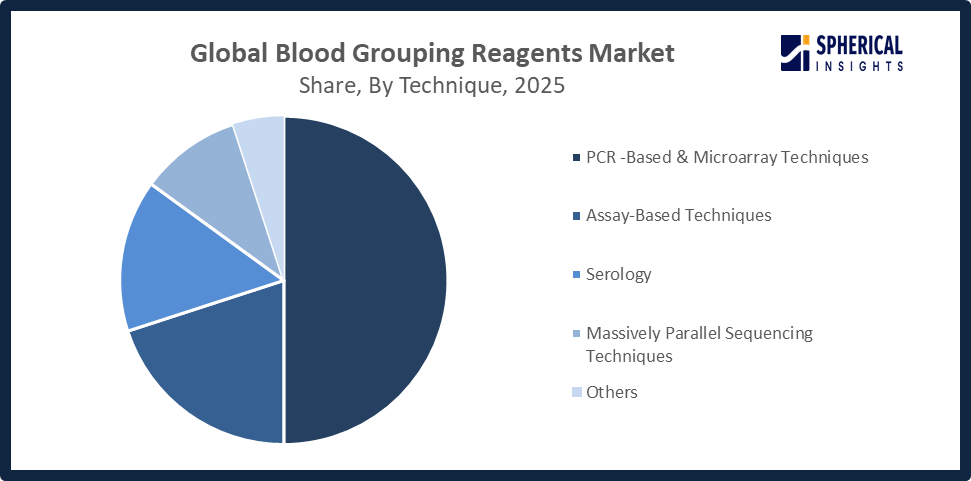 Global Blood Grouping Reagents Market
Share, By Technique, 2025

SPHERICAL
INSIGHTS

PCR -Based & Microarray Techniques

Assay-Based Techniques

Serology

Massively Parallel Sequencing Techniques

Others